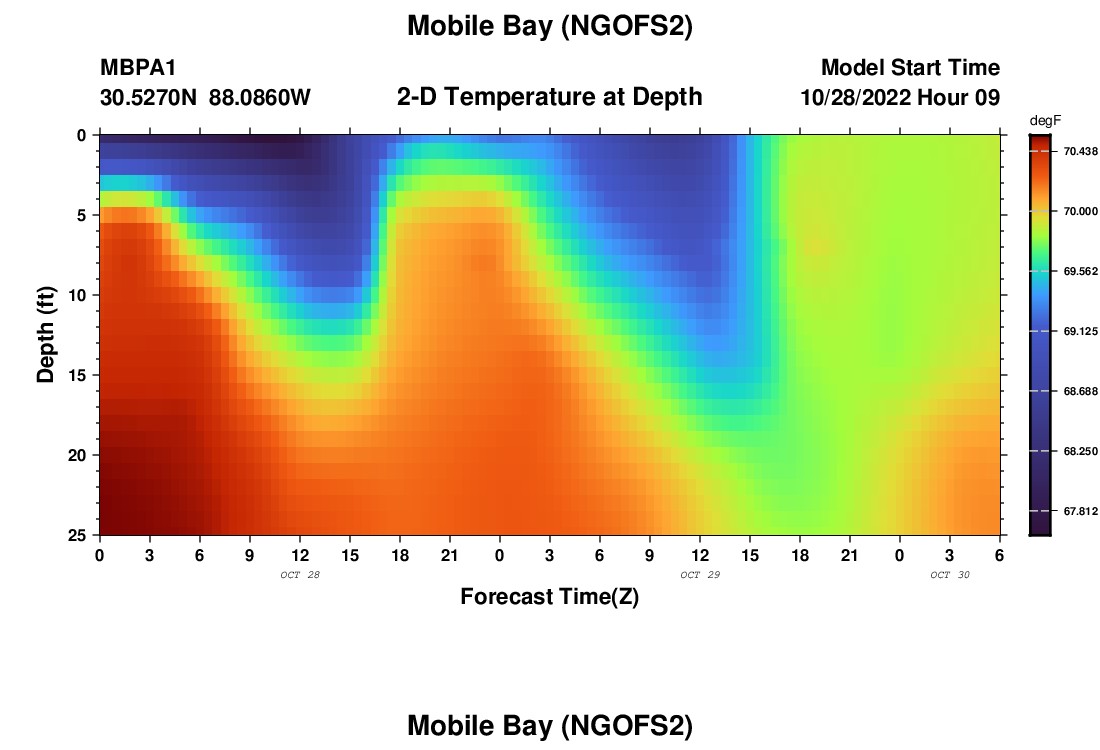 Mobile Bay (NGOFS2)

MBPA1
30.5270N 88.0860W

2-D Temperature at Depth

Model Start Time
10/28/2022 Hour 09

degF
70.438
70.000
69.562
69.125
68.688
68.250
67.812

Depth (ft)
0
5
10
15
20
25

0 3 6 9 12 15 18 21 0 3 6 9 12 15 18 21 0 3 6
OCT 28
OCT 29
OCT 30

Forecast Time(Z)

Mobile Bay (NGOFS2)